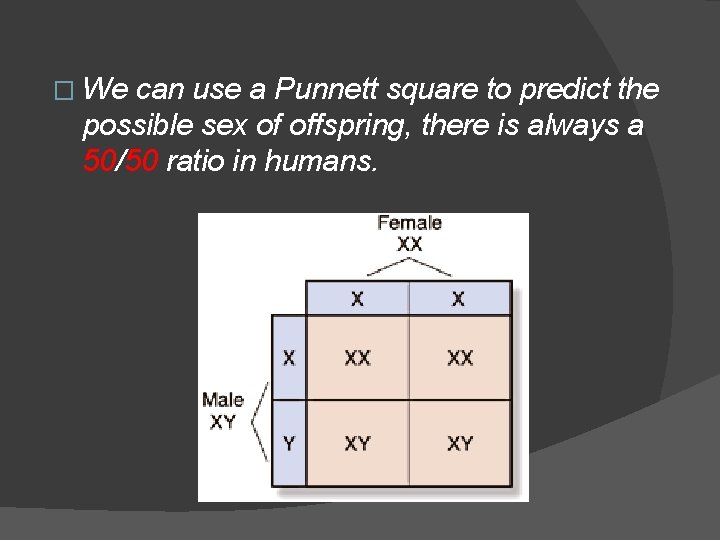 We can use a Punnett square to predict the possible sex of offspring, there is always a 50/50 ratio in humans.

Female
XX

Male
XY

|   | X | X |
|---|---|---|
| X | XX | XX |
| Y | XY | XY |